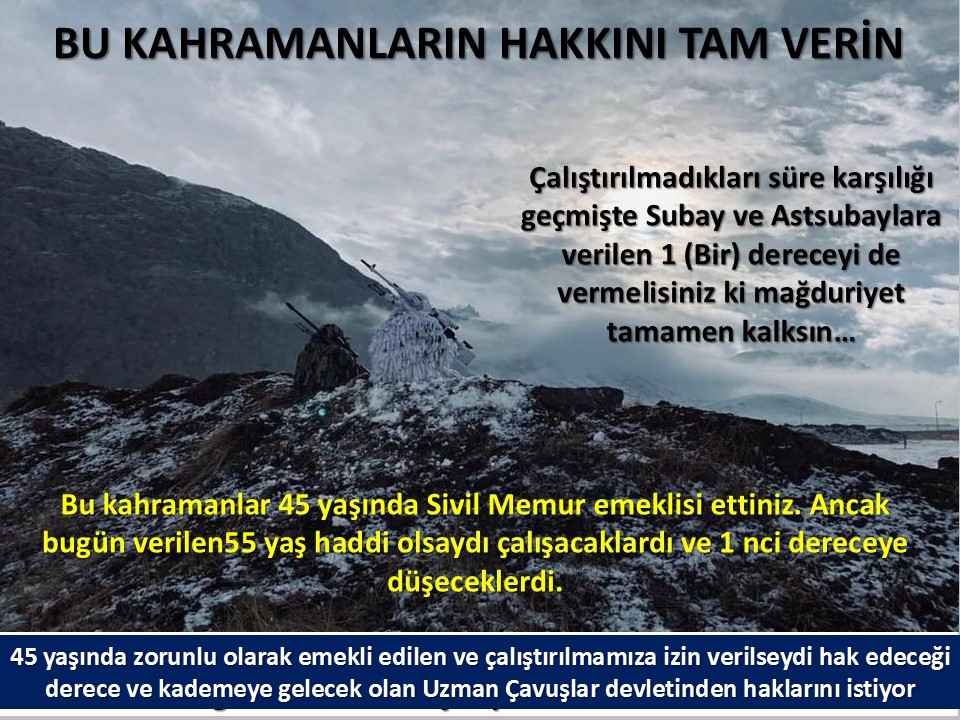 BU KAHRAMANLARIN HAKKINI TAM VERİN

Çalıştırılmadıkları süre karşılığı geçmişte Subay ve Astsubaylara verilen 1 (Bir) dereceyi de vermelisiniz ki mağduriyet tamamen kalksın…

Bu kahramanlar 45 yaşında Sivil Memur emeklisi ettiniz. Ancak bugün verilen55 yaş haddi olsaydı çalışacaklardı ve 1 nci dereceye düşeceklerdi.

45 yaşında zorunlu olarak emekli edilen ve çalıştırılmamıza izin verilseydi hak edeceği derece ve kademeye gelecek olan Uzman Çavuşlar devletinden haklarını istiyor